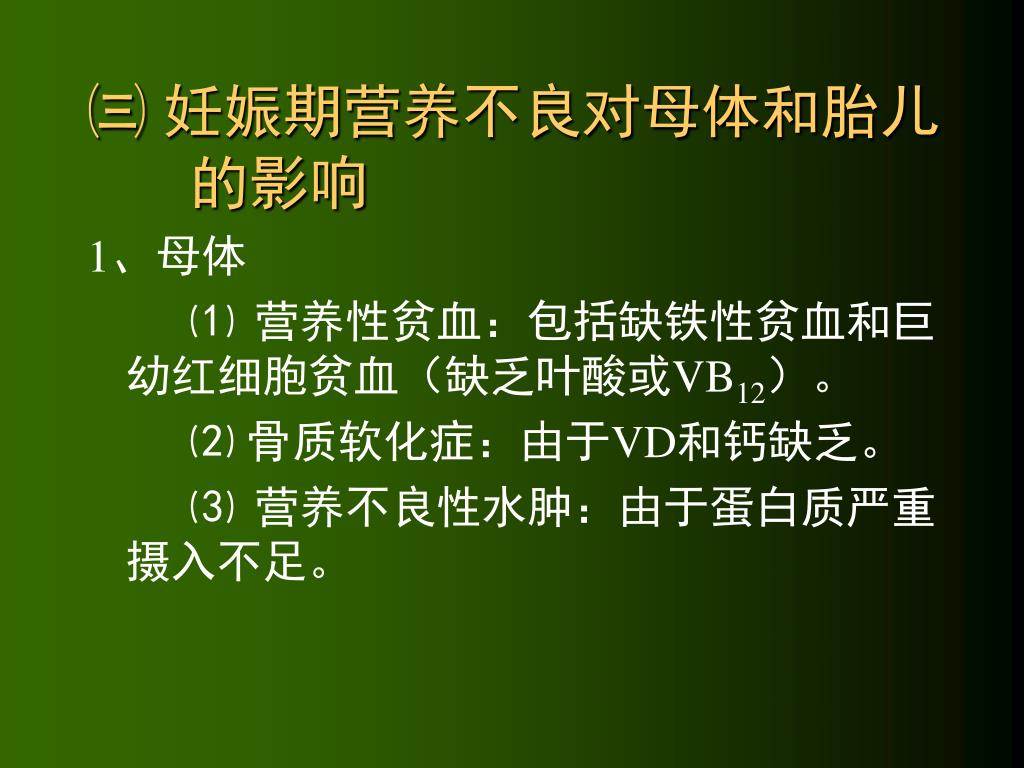 ㈢ 妊娠期营养不良对母体和胎儿的影响

1、母体

⑴ 营养性贫血：包括缺铁性贫血和巨幼红细胞贫血（缺乏叶酸或$VB_{12}$）。

⑵ 骨质软化症：由于VD和钙缺乏。

⑶ 营养不良性水肿：由于蛋白质严重摄入不足。